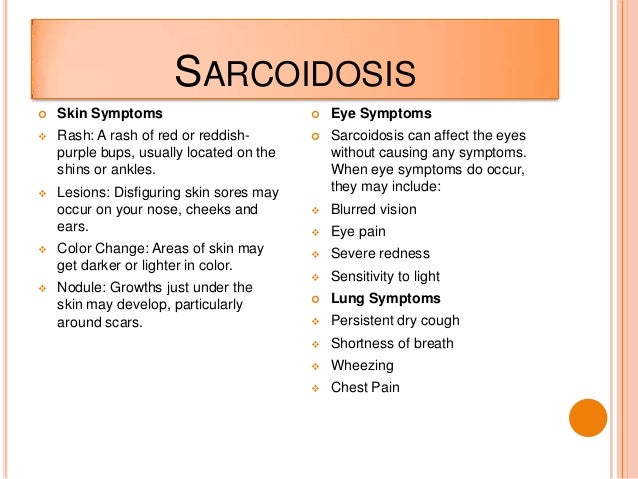 SARCOIDOSIS

Skin Symptoms

Rash: A rash of red or reddish-purple bups, usually located on the shins or ankles.

Lesions: Disfiguring skin sores may occur on your nose, cheeks and ears.

Color Change: Areas of skin may get darker or lighter in color.

Nodule: Growths just under the skin may develop, particularly around scars.

Eye Symptoms

Sarcoidosis can affect the eyes without causing any symptoms. When eye symptoms do occur, they may include:

Blurred vision

Eye pain

Severe redness

Sensitivity to light

Lung Symptoms

Persistent dry cough

Shortness of breath

Wheezing

Chest Pain